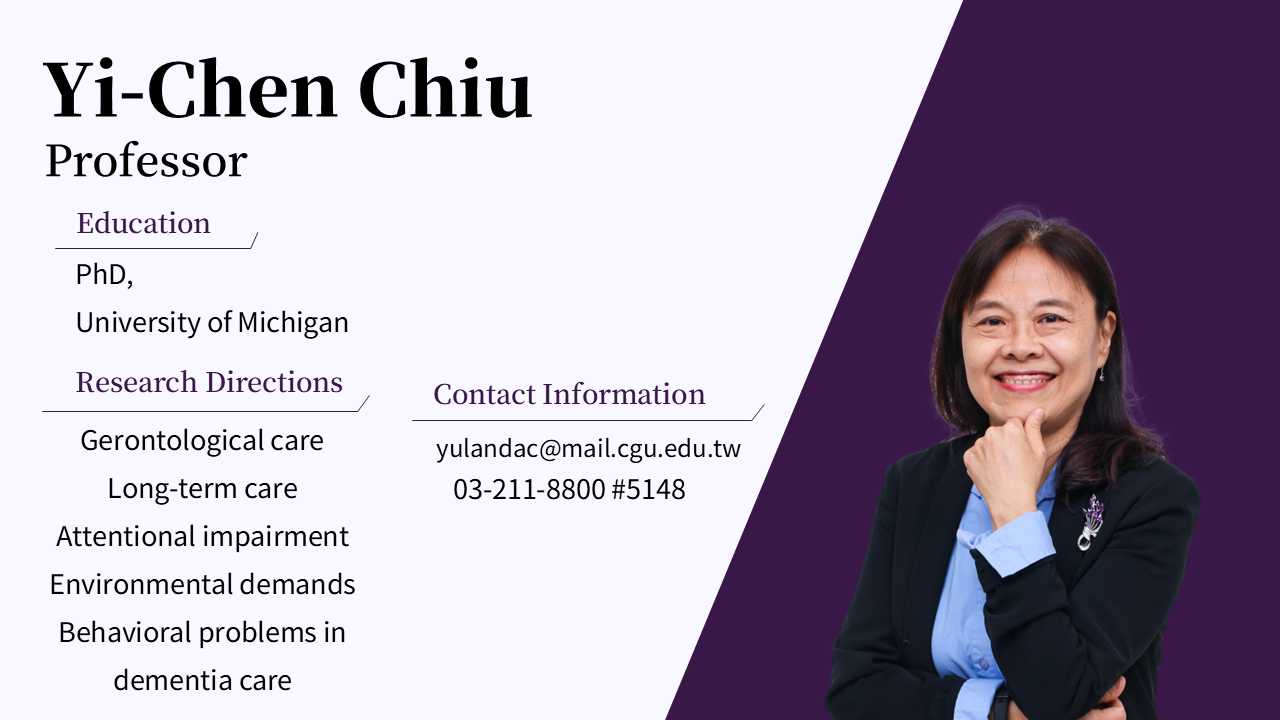 Yi-Chen Chiu
Professor

Education

PhD,
University of Michigan

Research Directions

Gerontological care
Long-term care
Attentional impairment
Environmental demands
Behavioral problems in dementia care

Contact Information

yulandac@mail.cgu.edu.tw
03-211-8800 #5148